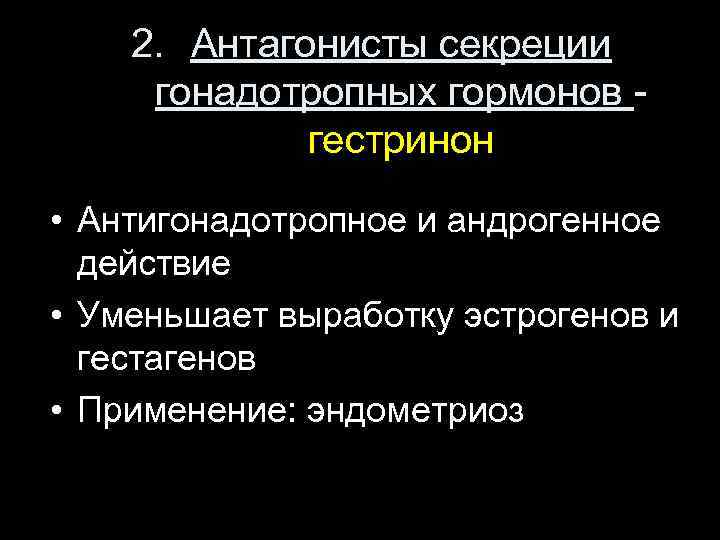 2. Антагонисты секреции гонадотропных гормонов - гестринон

• Антигонадотропное и андрогенное действие
• Уменьшает выработку эстрогенов и гестагенов
• Применение: эндометриоз